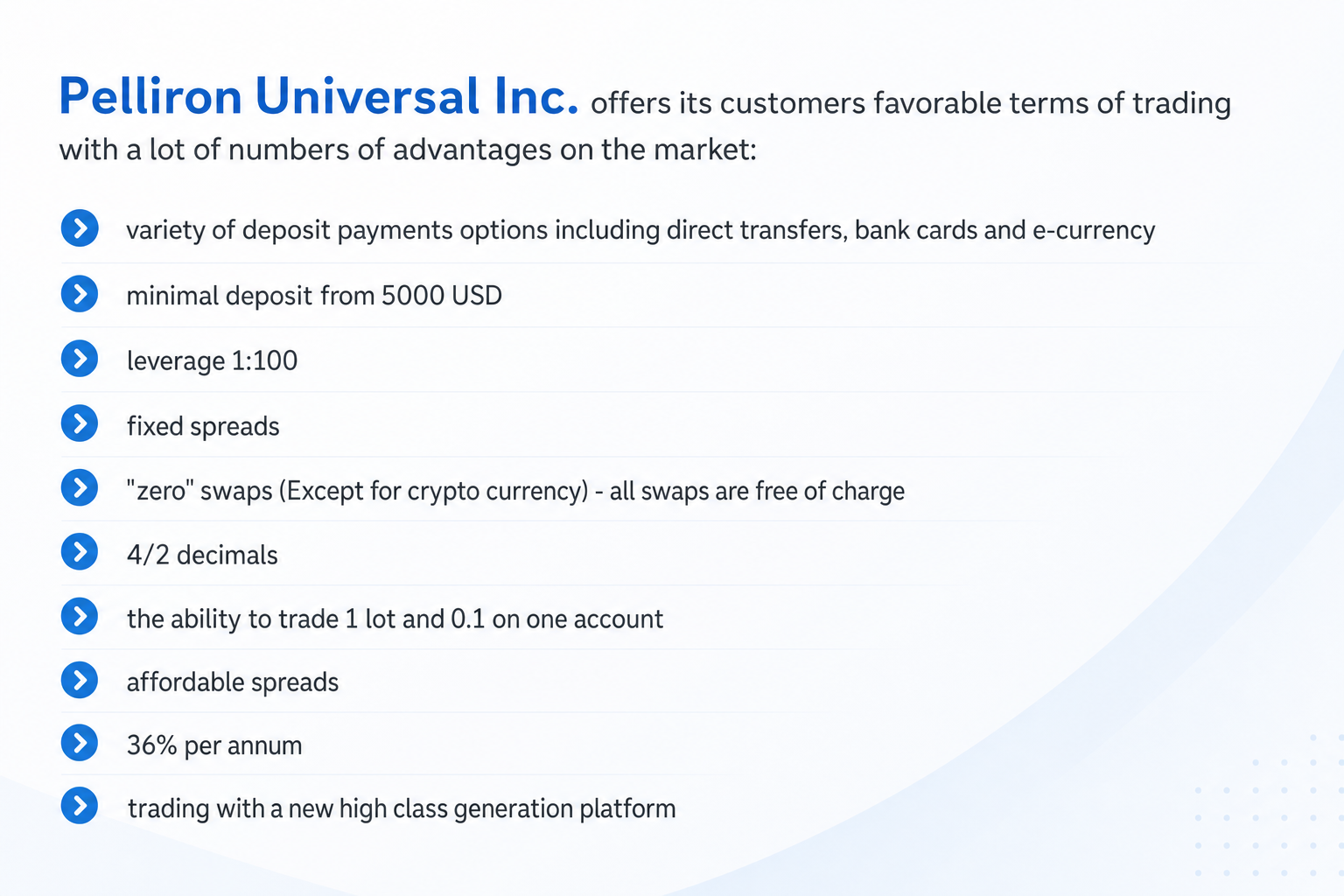 Pelliron Universal Inc. offers its customers favorable terms of trading with a lot of numbers of advantages on the market:

variety of deposit payments options including direct transfers, bank cards and e-currency

minimal deposit from 5000 USD

leverage 1:100

fixed spreads

"zero" swaps (Except for crypto currency) - all swaps are free of charge

4/2 decimals

the ability to trade 1 lot and 0.1 on one account

affordable spreads

36% per annum

trading with a new high class generation platform